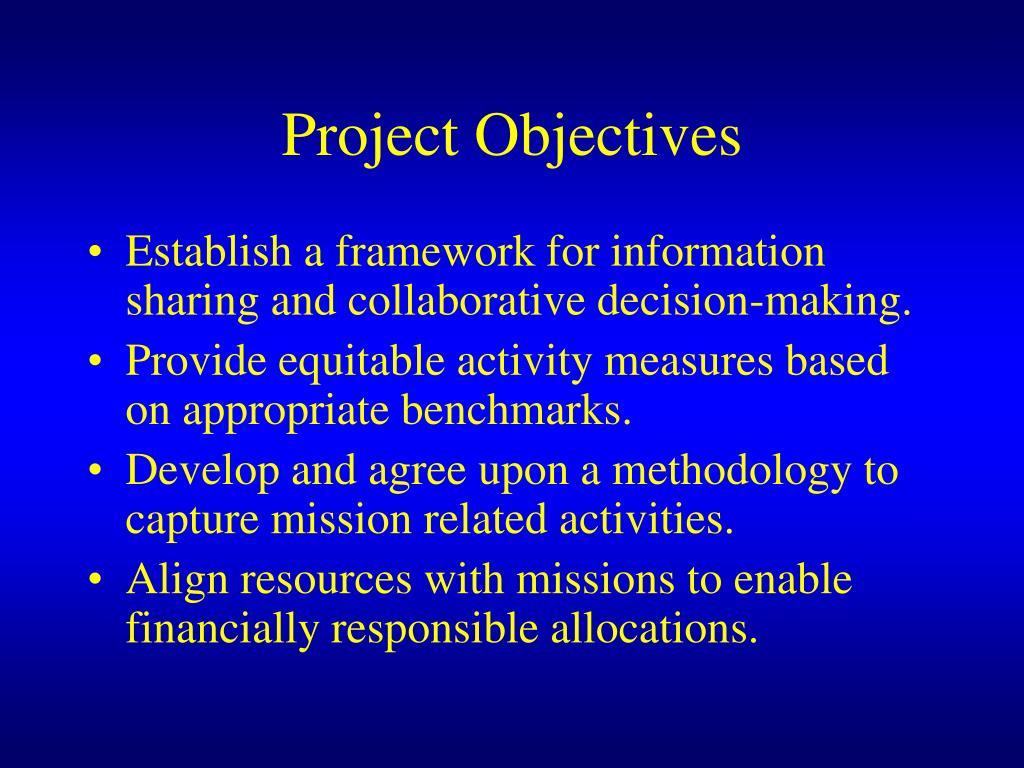 Project Objectives

• Establish a framework for information sharing and collaborative decision-making.
• Provide equitable activity measures based on appropriate benchmarks.
• Develop and agree upon a methodology to capture mission related activities.
• Align resources with missions to enable financially responsible allocations.